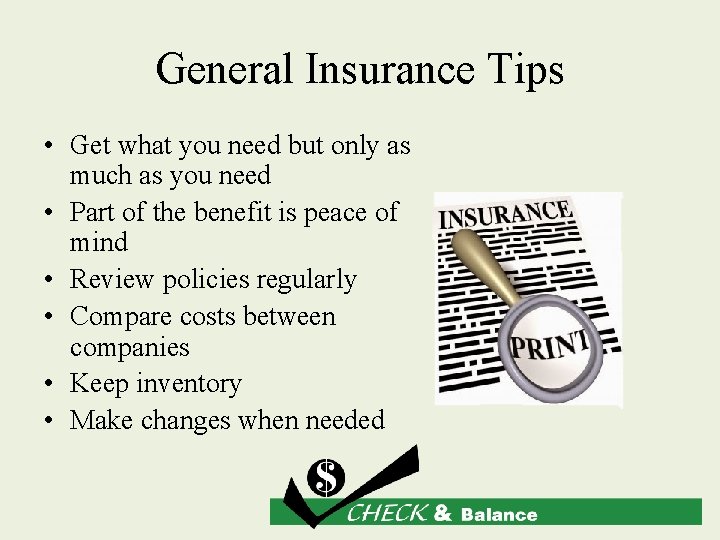 General Insurance Tips

• Get what you need but only as much as you need
• Part of the benefit is peace of mind
• Review policies regularly
• Compare costs between companies
• Keep inventory
• Make changes when needed

INSURANCE

PRINT

$

CHECK & Balance